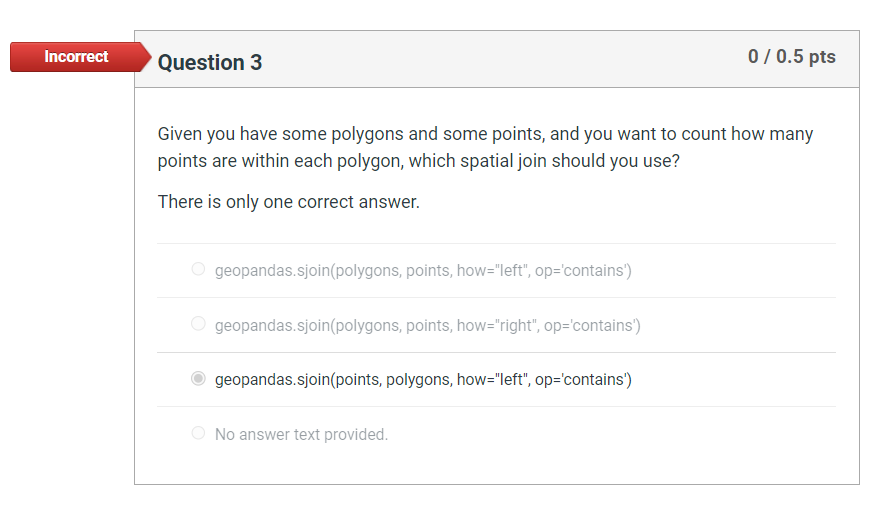 Incorrect

Question 3

0 / 0.5 pts

Given you have some polygons and some points, and you want to count how many points are within each polygon, which spatial join should you use?

There is only one correct answer.

geopandas.sjoin(polygons, points, how="left", op='contains')

geopandas.sjoin(polygons, points, how="right", op='contains')

geopandas.sjoin(points, polygons, how="left", op='contains')

No answer text provided.